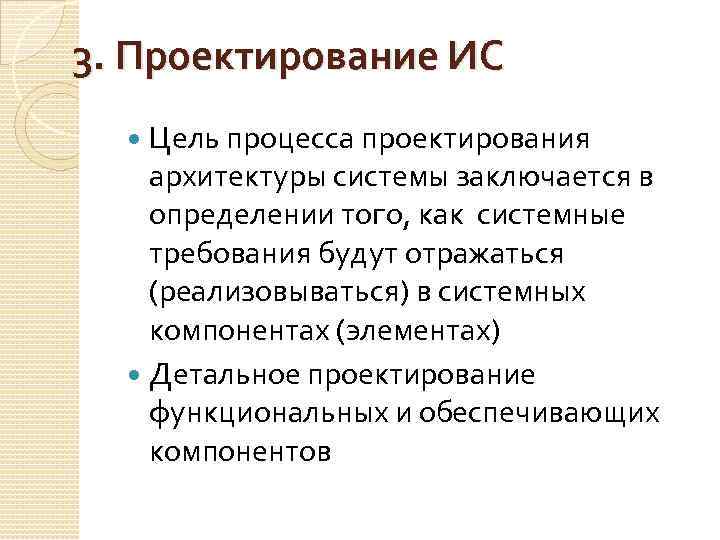 3. Проектирование ИС

Цель процесса проектирования архитектуры системы заключается в определении того, как системные требования будут отражаться (реализовываться) в системных компонентах (элементах)

Детальное проектирование функциональных и обеспечивающих компонентов